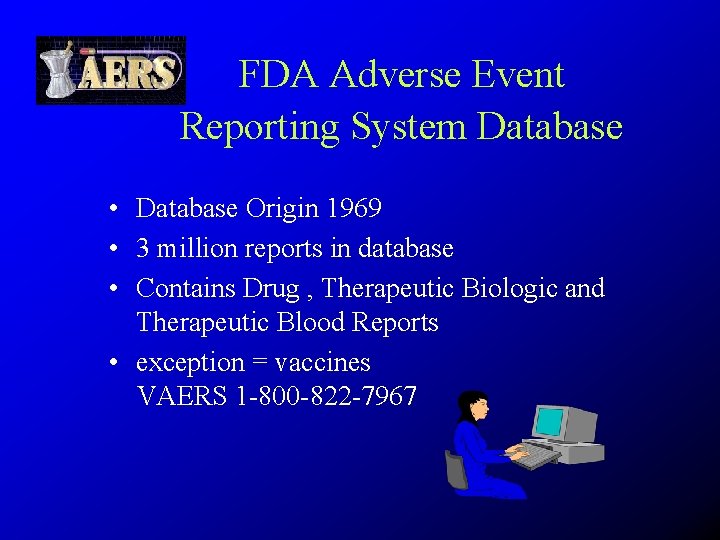 AERS

FDA Adverse Event Reporting System Database

• Database Origin 1969
• 3 million reports in database
• Contains Drug , Therapeutic Biologic and Therapeutic Blood Reports
• exception = vaccines
VAERS 1-800-822-7967